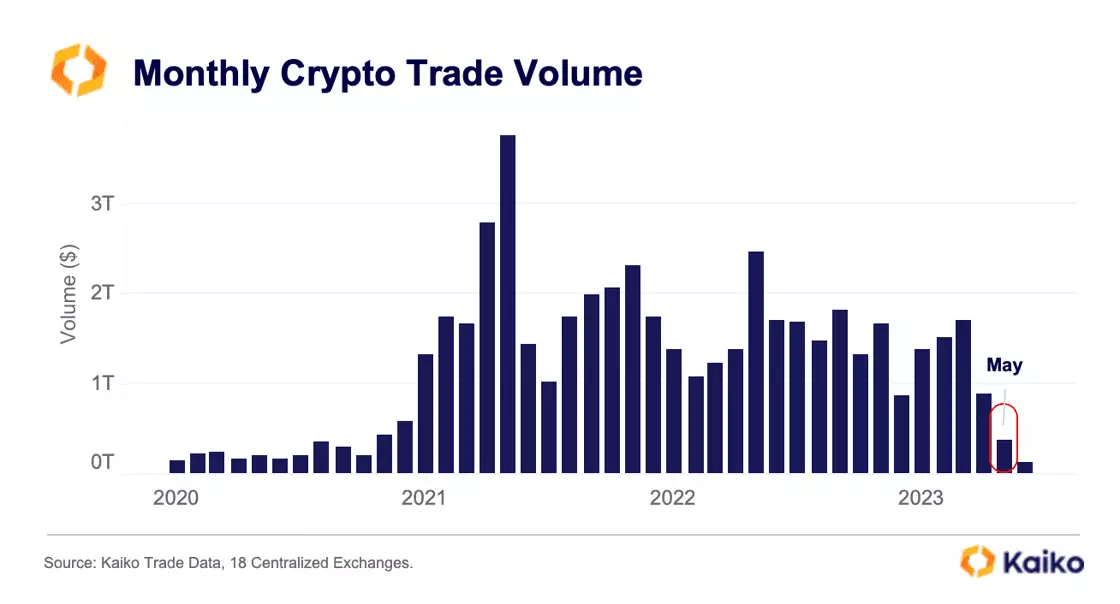 Monthly Crypto Trade Volume

Volume ($)

3T

2T

1T

0T

May

2020

2021

2022

2023

Source: Kaiko Trade Data, 18 Centralized Exchanges.

Kaiko